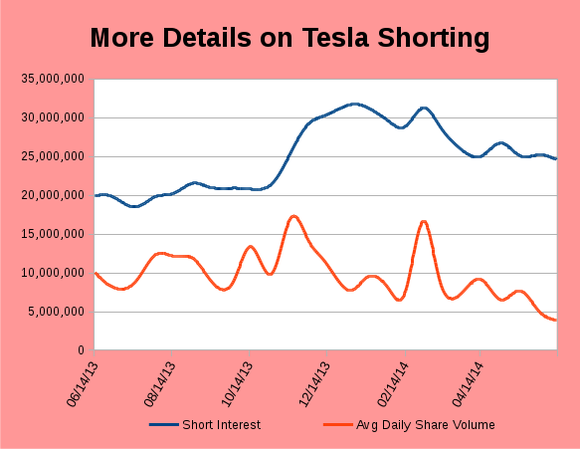 More Details on Tesla Shorting

35,000,000
30,000,000
25,000,000
20,000,000
15,000,000
10,000,000
5,000,000
0

06/14/13
08/14/13
10/14/13
12/14/13
02/14/14
04/14/14

Short Interest
Avg Daily Share Volume